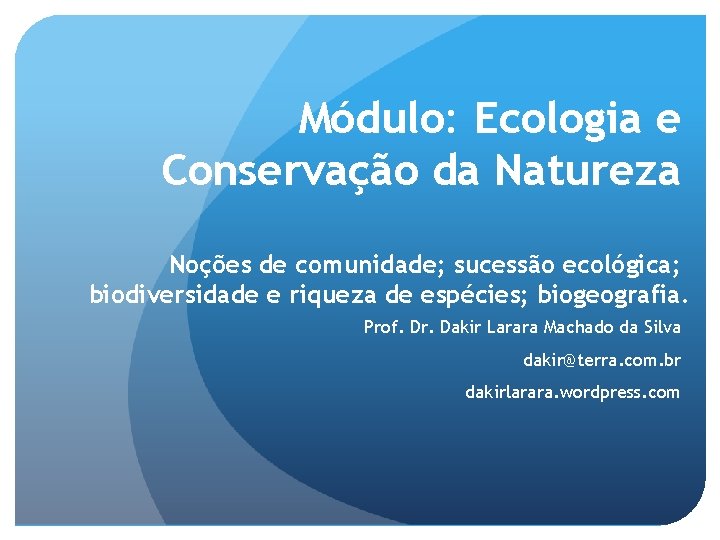 Módulo: Ecologia e Conservação da Natureza

Noções de comunidade; sucessão ecológica; biodiversidade e riqueza de espécies; biogeografia.

Prof. Dr. Dakir Larara Machado da Silva

dakir@terra.com.br

dakirlarara.wordpress.com